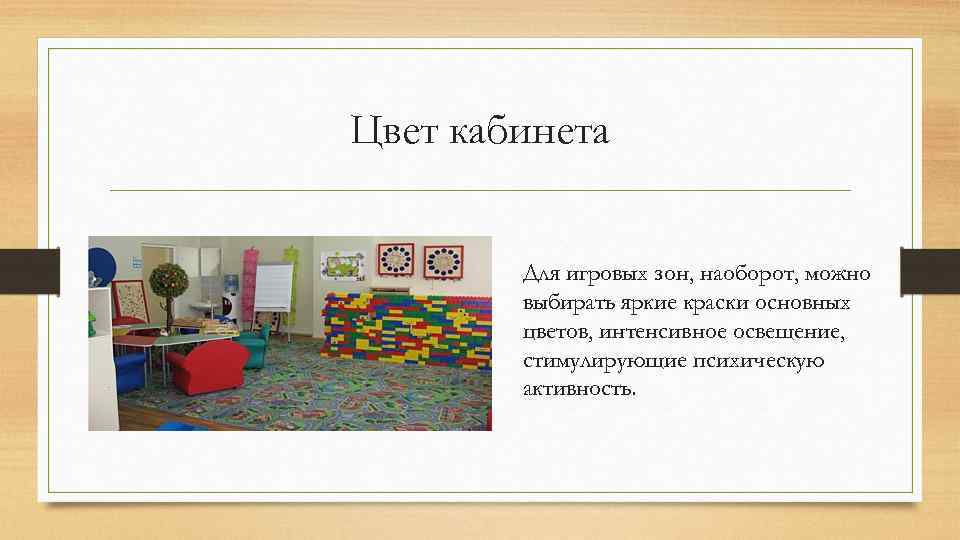 Цвет кабинета

Для игровых зон, наоборот, можно выбирать яркие краски основных цветов, интенсивное освещение, стимулирующие психическую активность.